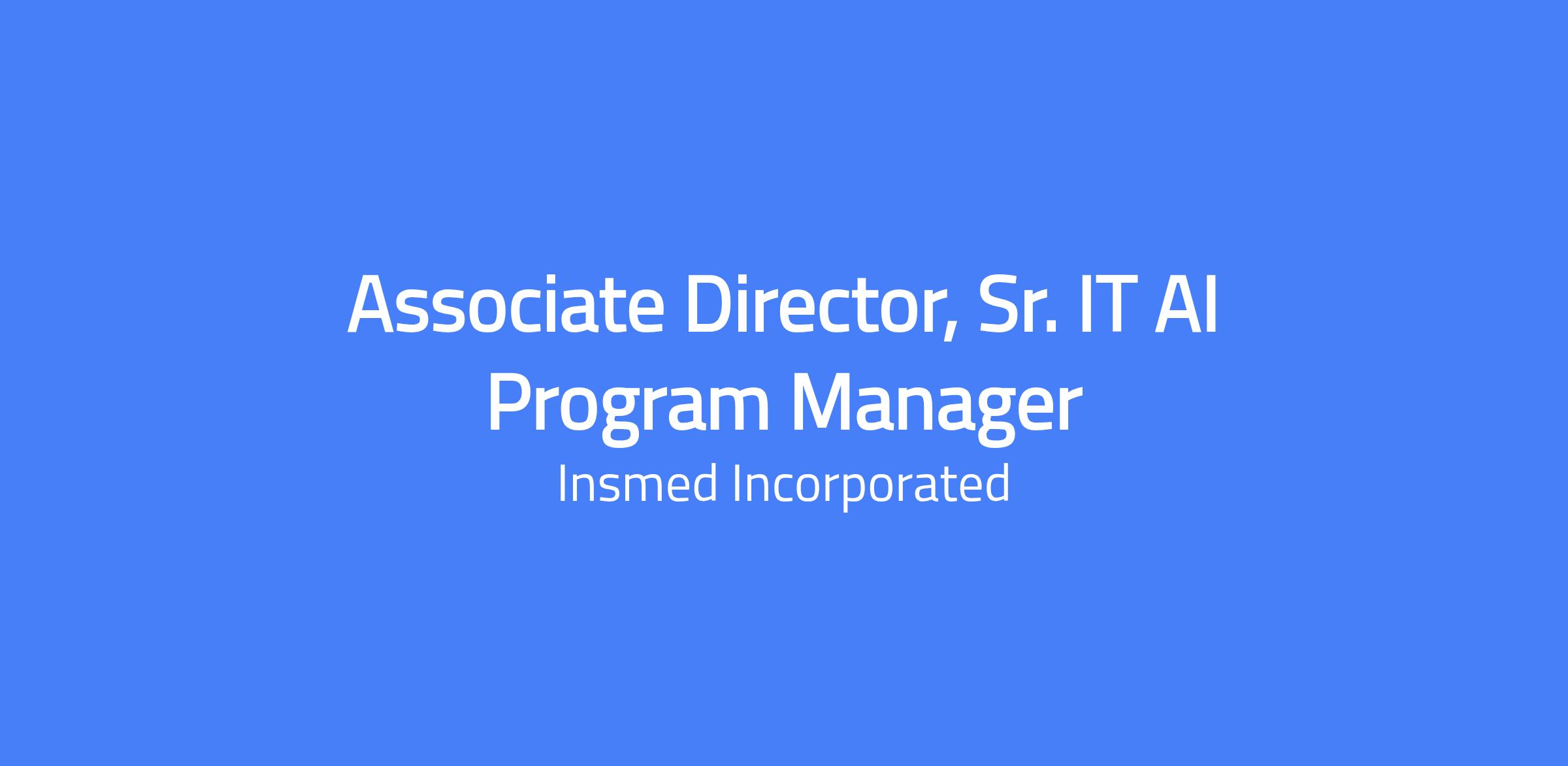 Associate Director, Sr. IT AI Program Manager

Insmed Incorporated